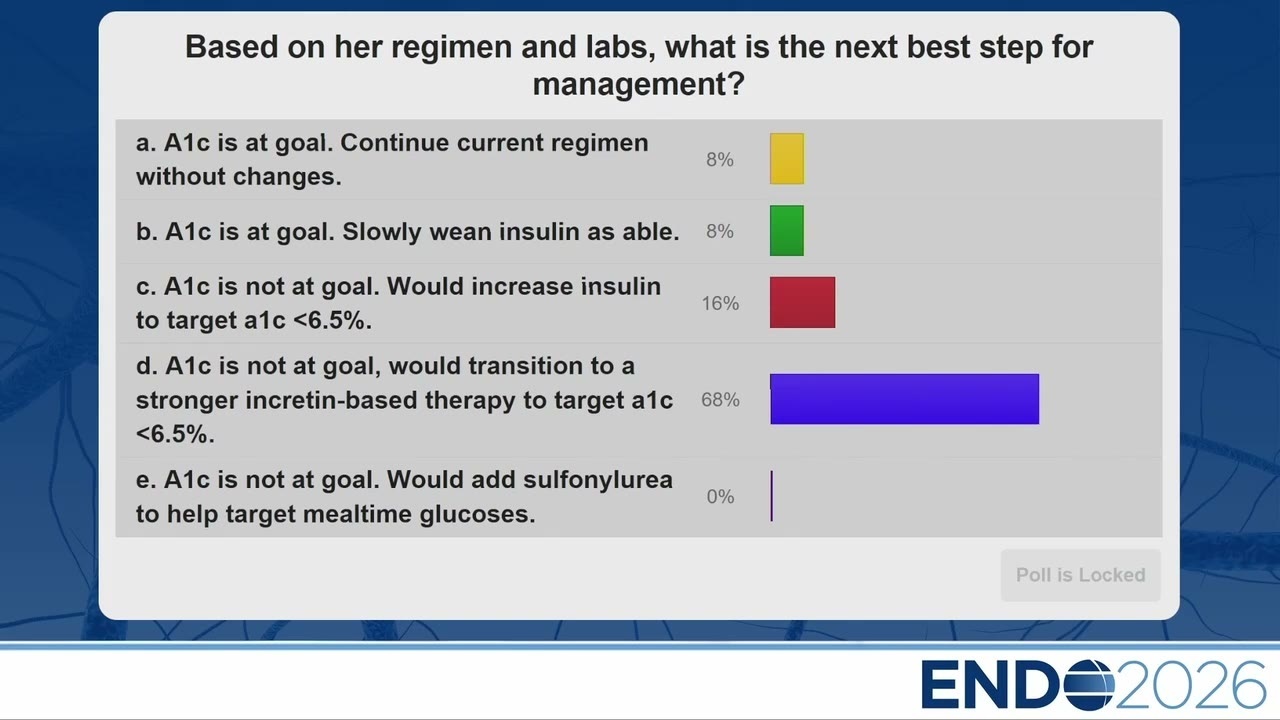 Based on her regimen and labs, what is the next best step for management?

a. A1c is at goal. Continue current regimen without changes. 8%

b. A1c is at goal. Slowly wean insulin as able. 8%

c. A1c is not at goal. Would increase insulin to target a1c <6.5%. 16%

d. A1c is not at goal, would transition to a stronger incretin-based therapy to target a1c <6.5%. 68%

e. A1c is not at goal. Would add sulfonylurea to help target mealtime glucoses. 0%

Poll is Locked

ENDO2026